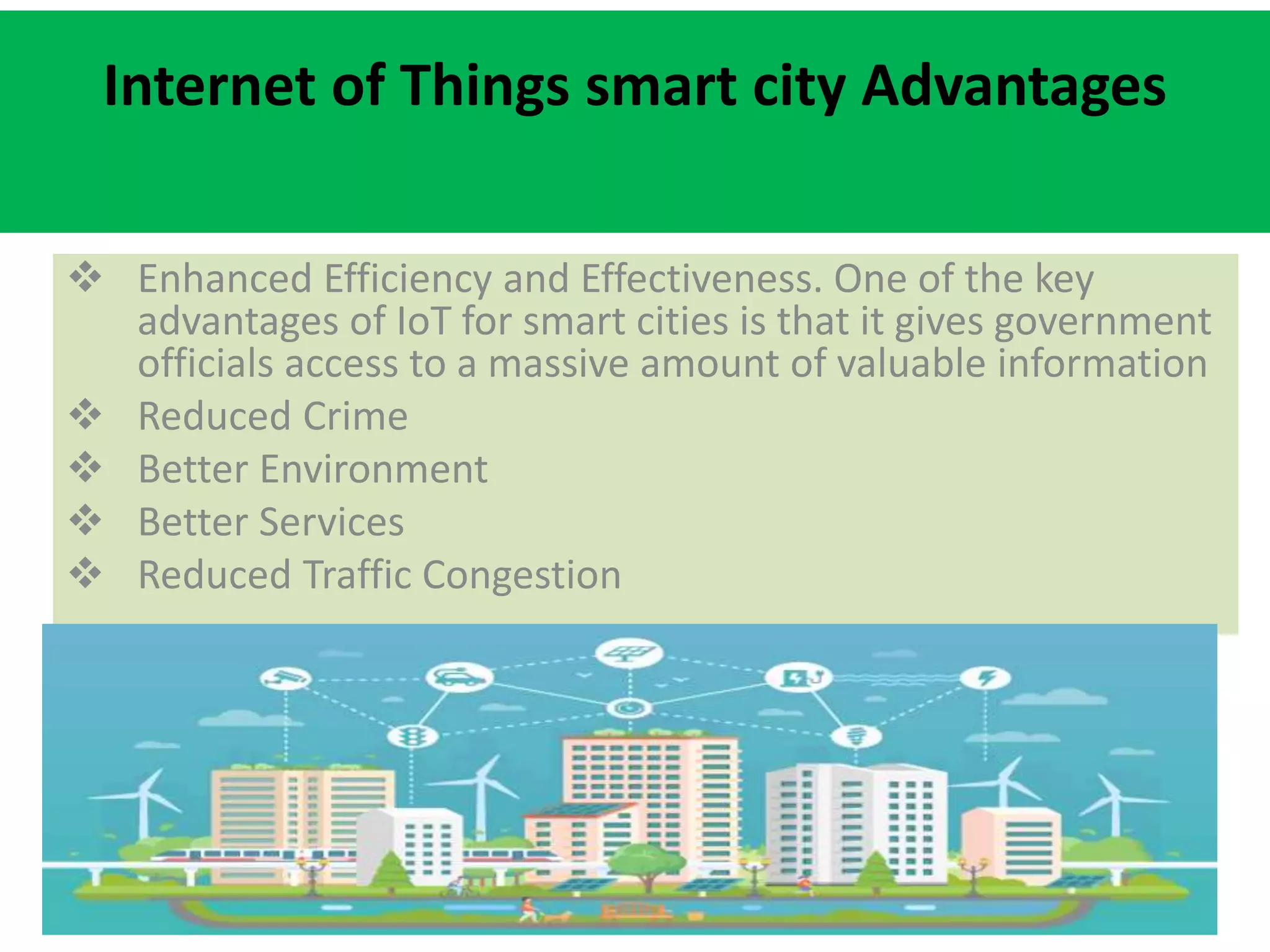 Internet of Things smart city Advantages

❖ Enhanced Efficiency and Effectiveness. One of the key advantages of IoT for smart cities is that it gives government officials access to a massive amount of valuable information

❖ Reduced Crime

❖ Better Environment

❖ Better Services

❖ Reduced Traffic Congestion